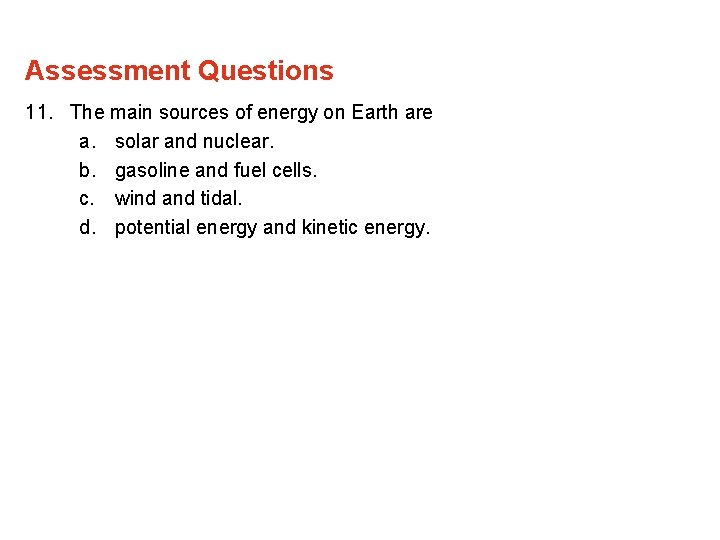 Assessment Questions

11. The main sources of energy on Earth are
a. solar and nuclear.
b. gasoline and fuel cells.
c. wind and tidal.
d. potential energy and kinetic energy.